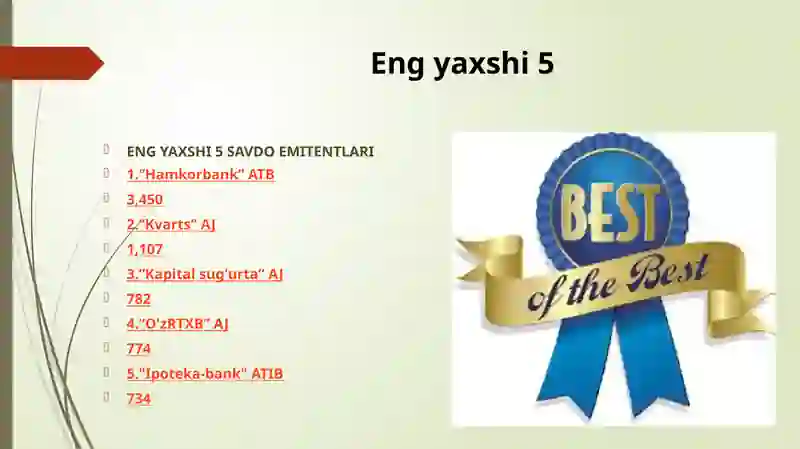 Eng yaxshi 5

ENG YAXSHI 5 SAVDO EMITENTLARI
1."Hamkorbank" ATB
3,450
2."Kvarts" AJ
1,107
3."Kapital sug'urta" AJ
782
4."O'zRTXB" AJ
774
5."Ipoteka-bank" ATIB
734

BEST
of the Best